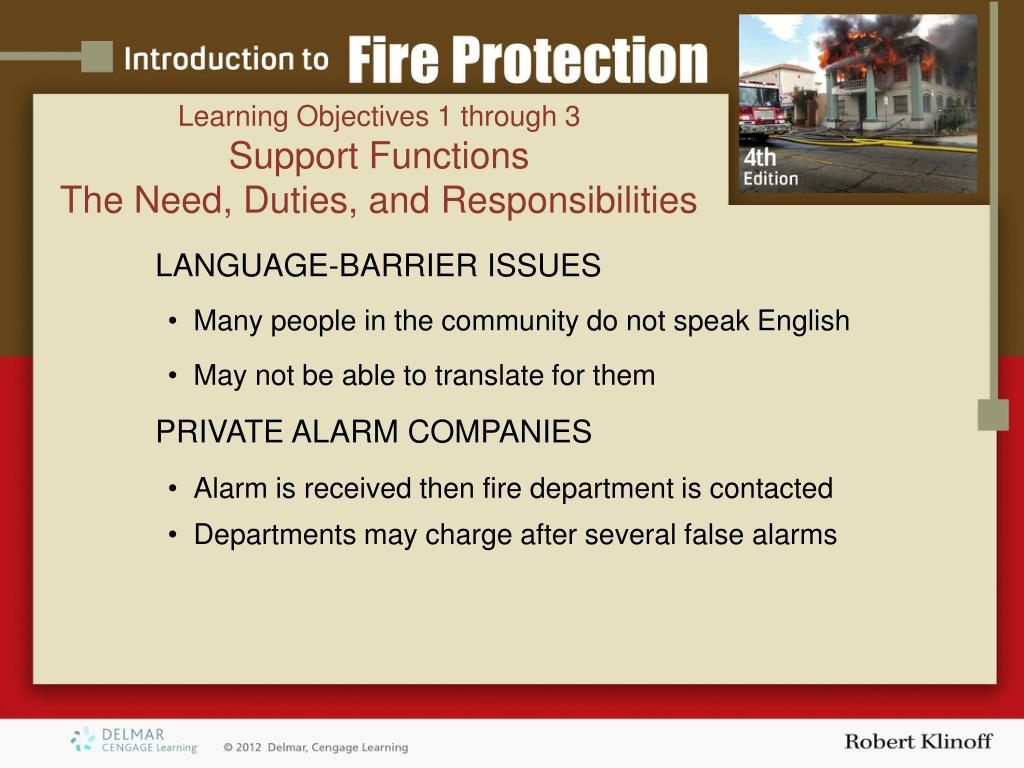 Introduction to Fire Protection

4th Edition

Learning Objectives 1 through 3
Support Functions
The Need, Duties, and Responsibilities

LANGUAGE-BARRIER ISSUES

• Many people in the community do not speak English

• May not be able to translate for them

PRIVATE ALARM COMPANIES

• Alarm is received then fire department is contacted

• Departments may charge after several false alarms

DELMAR CENGAGE Learning

© 2012 Delmar, Cengage Learning

Robert Klinoff